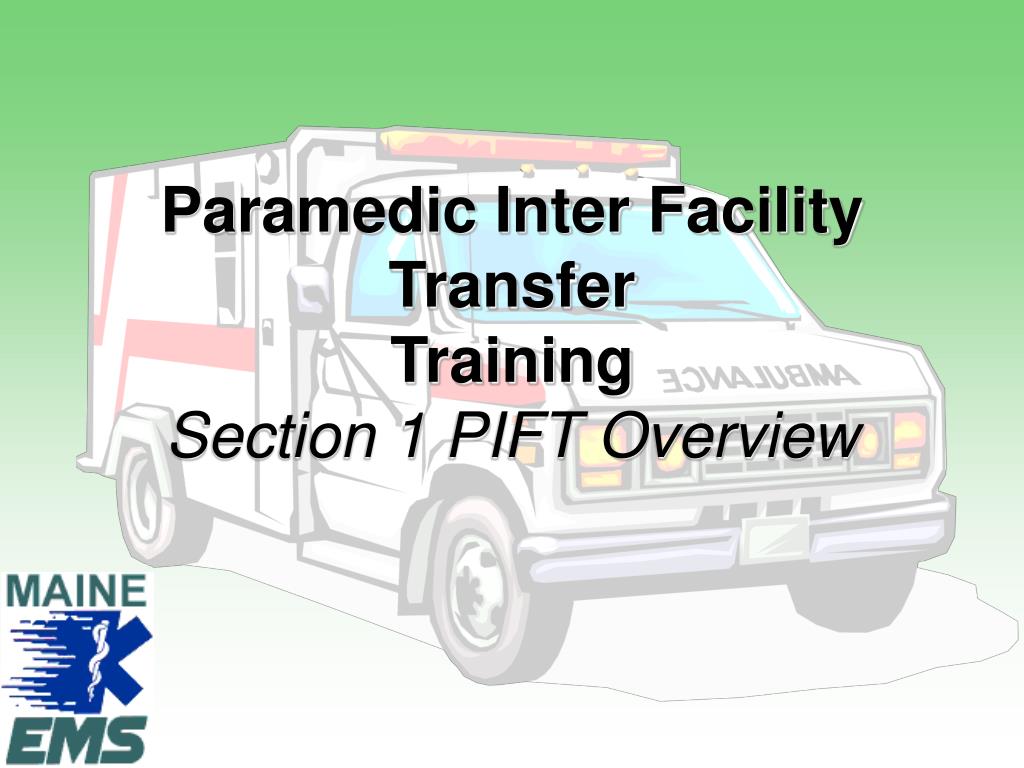 Paramedic Inter Facility Transfer
Training
Section 1 PIFT Overview

AMBULANCE

MAINE
EMS